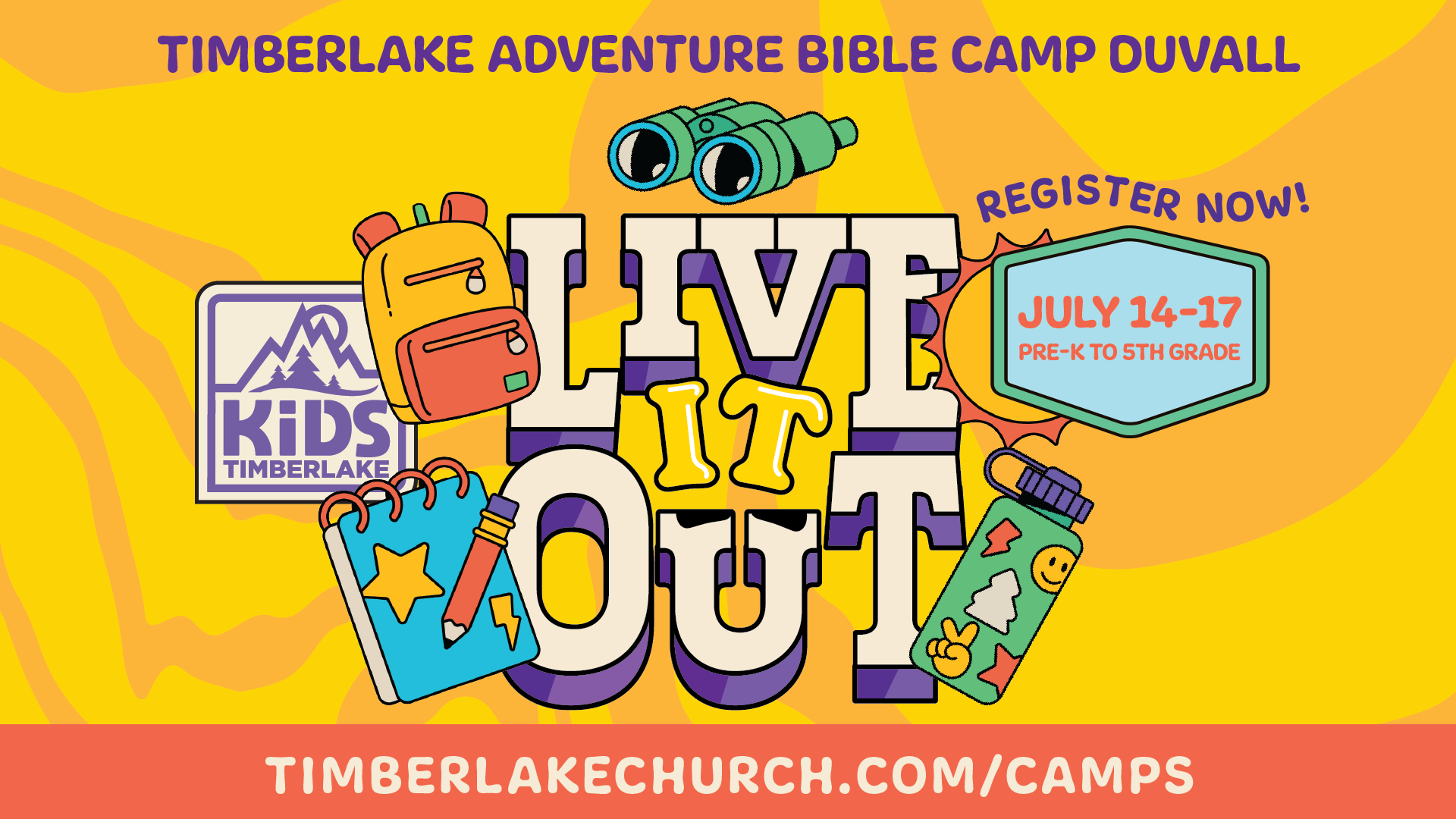 TIMBERLAKE ADVENTURE BIBLE CAMP DUVALL

KiDS
TIMBERLAKE

LIVE
IT
OUT

REGISTER NOW!

JULY 14-17
PRE-K TO 5TH GRADE

TIMBERLAKECHURCH.COM/CAMPS